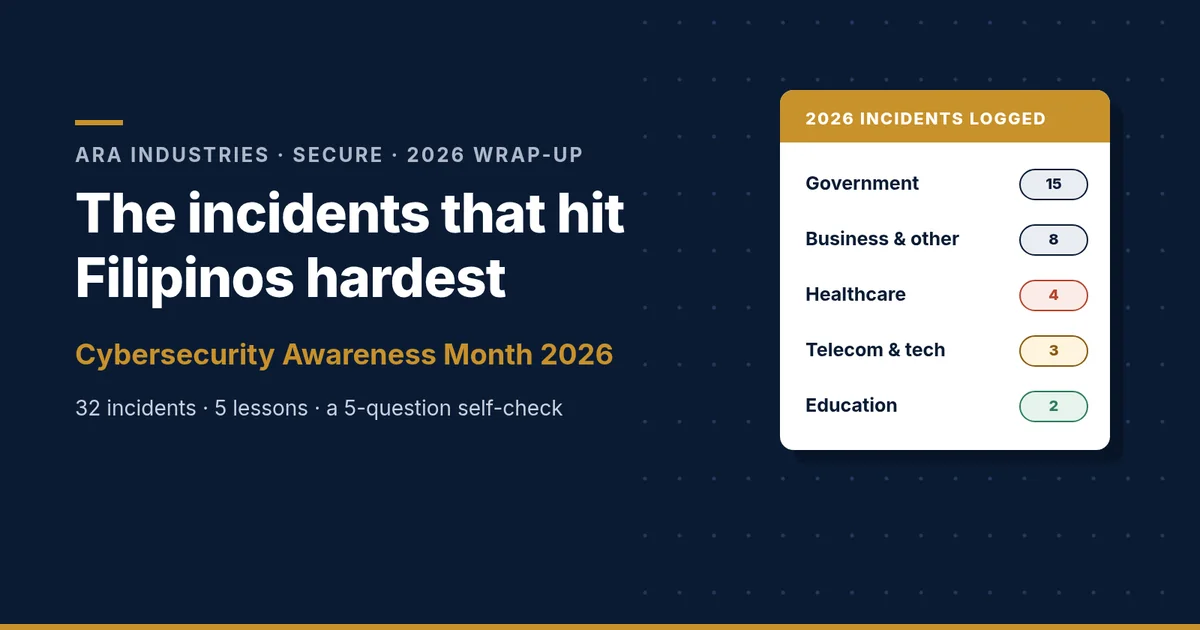 ARA INDUSTRIES · SECURE · 2026 WRAP-UP

The incidents that hit Filipinos hardest

Cybersecurity Awareness Month 2026

32 incidents · 5 lessons · a 5-question self-check

2026 INCIDENTS LOGGED

Government 15
Business & other 8
Healthcare 4
Telecom & tech 3
Education 2